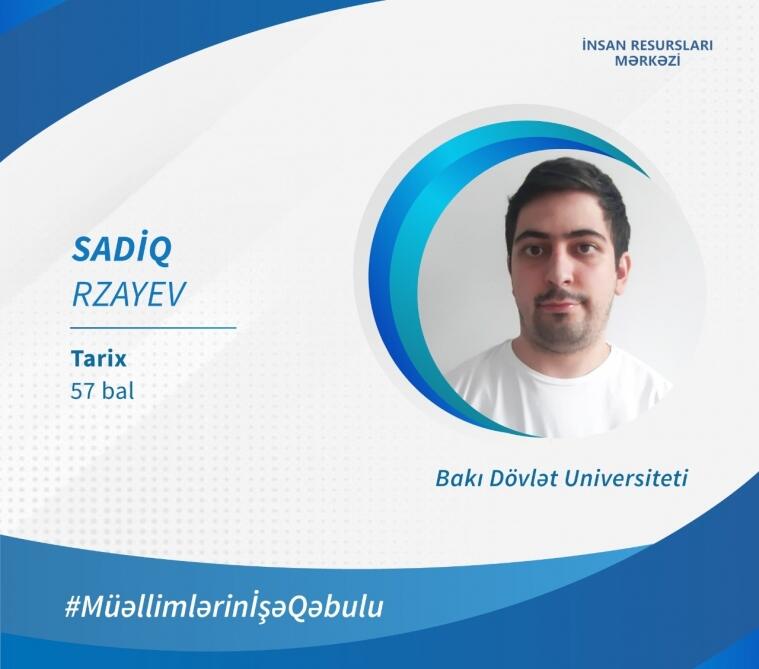 İNSAN RESURSLARI MƏRKƏZİ

SADİQ
RZAYEV

Tarix
57 bal

Bakı Dövlət Universiteti

#MüəllimlərinİşəQəbulu